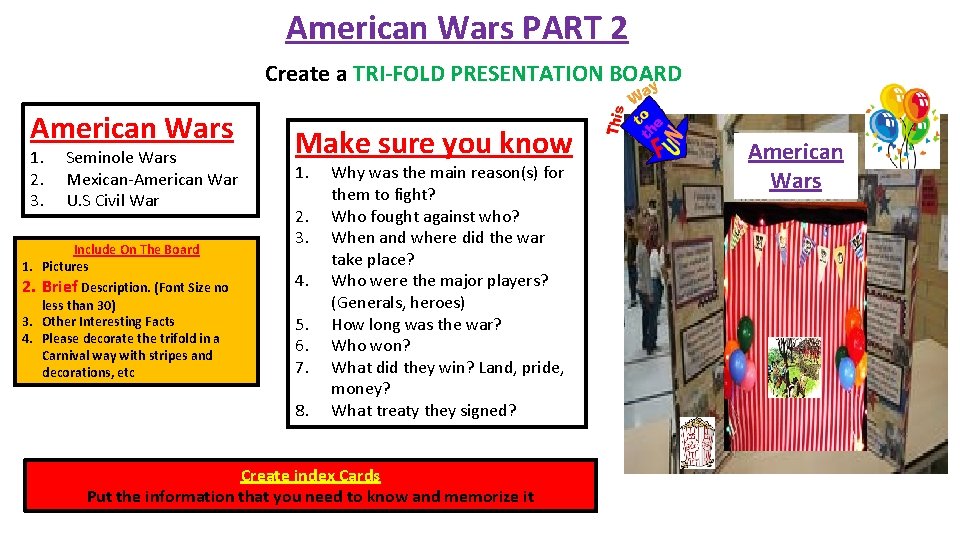 American Wars PART 2

Create a TRI-FOLD PRESENTATION BOARD

American Wars
1. Seminole Wars
2. Mexican-American War
3. U.S Civil War

Include On The Board
1. Pictures
2. Brief Description. (Font Size no less than 30)
3. Other Interesting Facts
4. Please decorate the trifold in a Carnival way with stripes and decorations, etc

Make sure you know
1. Why was the main reason(s) for them to fight?
2. Who fought against who?
3. When and where did the war take place?
4. Who were the major players? (Generals, heroes)
5. How long was the war?
6. Who won?
7. What did they win? Land, pride, money?
8. What treaty they signed?

This Way to the FUN

American Wars

Create index Cards
Put the information that you need to know and memorize it